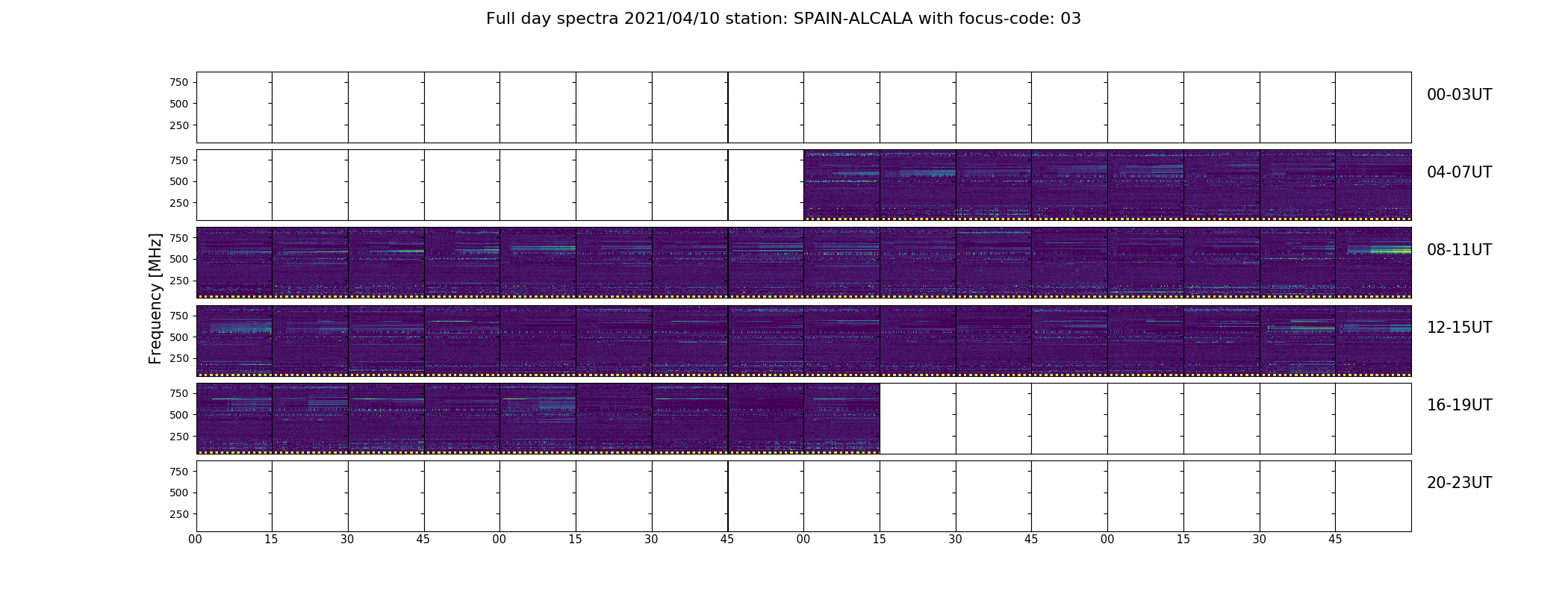 Full day spectra 2021/04/10 station: SPAIN-ALCALA with focus-code: 03

Frequency [MHz]

750
500
250

00-03UT

750
500
250

04-07UT

750
500
250

08-11UT

750
500
250

12-15UT

750
500
250

16-19UT

750
500
250

20-23UT

00 15 30 45 00 15 30 45 00 15 30 45 00 15 30 45